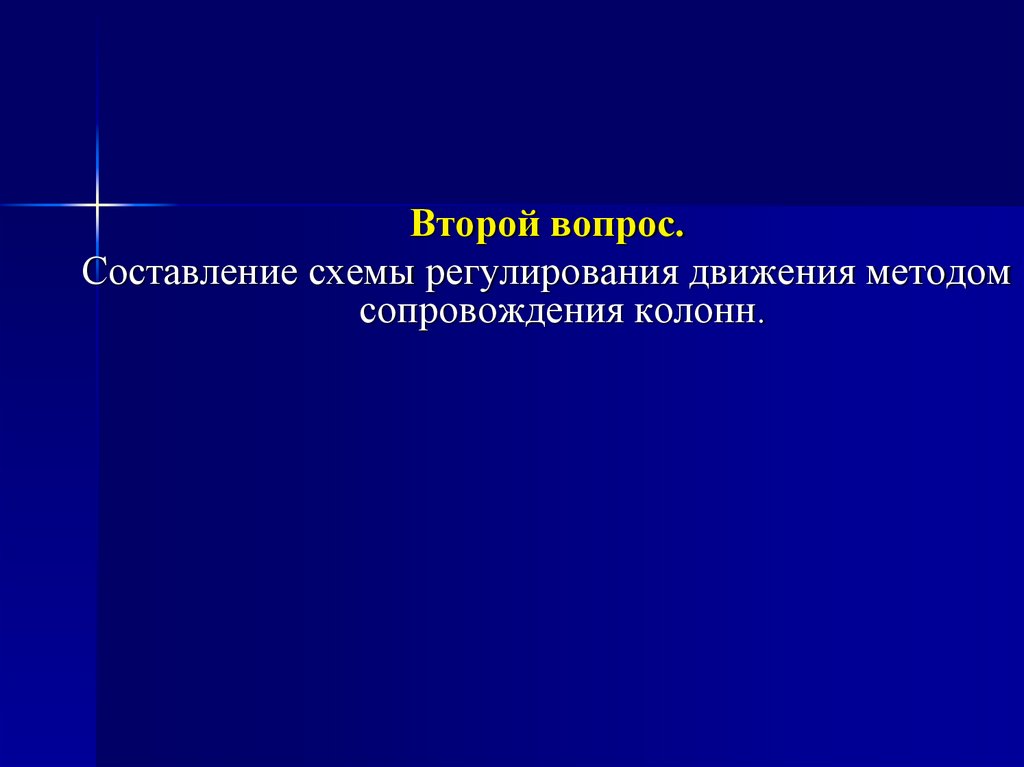 Второй вопрос.

Составление схемы регулирования движения методом сопровождения колонн.